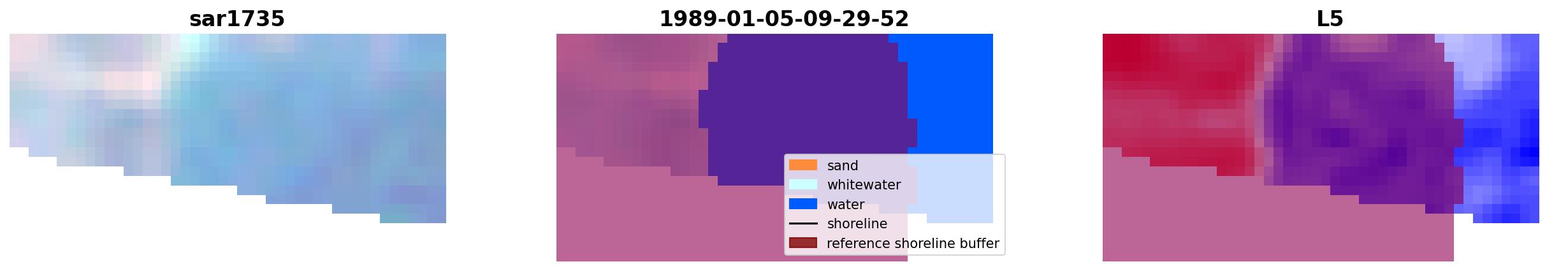 sar1735

1989-01-05-09-29-52

sand
whitewater
water
shoreline
reference shoreline buffer

L5